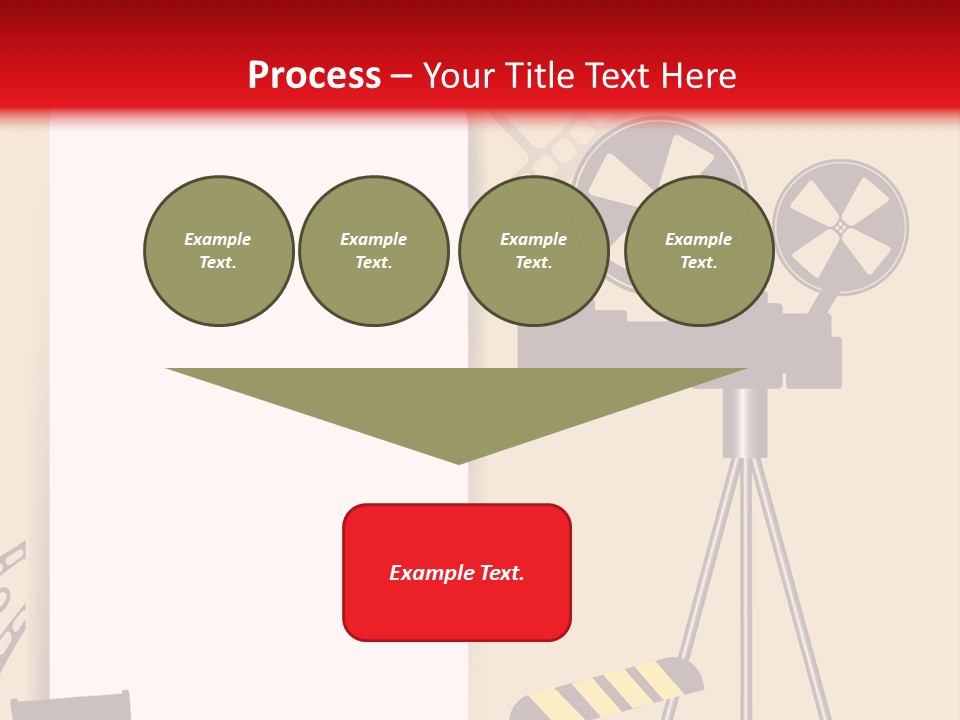 Process – Your Title Text Here

Example Text.

Example Text.

Example Text.

Example Text.

Example Text.